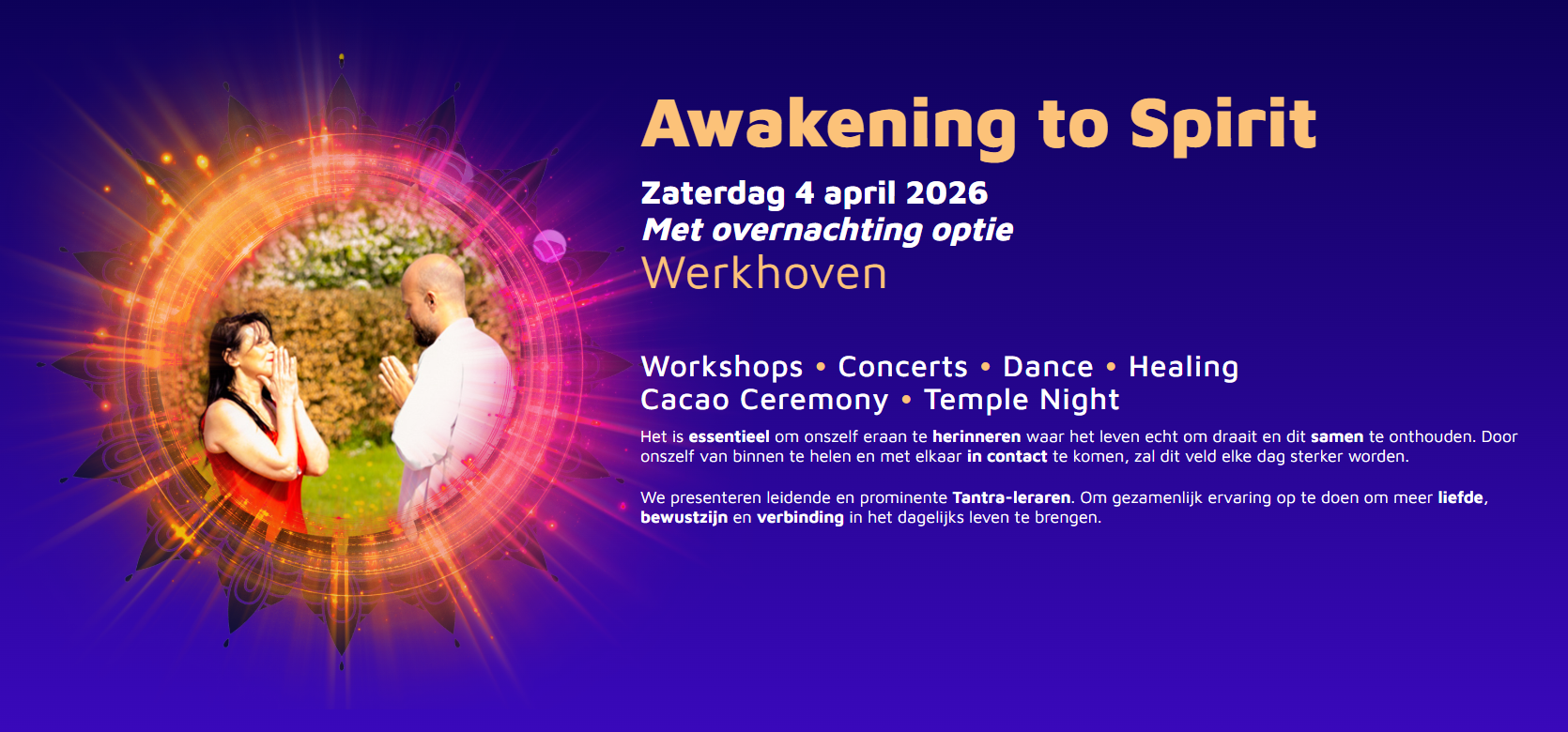 Awakening to Spirit

Zaterdag 4 april 2026
Met overnachting optie
Werkhoven

Workshops • Concerts • Dance • Healing
Cacao Ceremony • Temple Night

Het is essentieel om onszelf eraan te herinneren waar het leven echt om draait en dit samen te onthouden. Door onszelf van binnen te helen en met elkaar in contact te komen, zal dit veld elke dag sterker worden.

We presenteren leidende en prominente Tantra-leraren. Om gezamenlijk ervaring op te doen om meer liefde, bewustzijn en verbinding in het dagelijks leven te brengen.